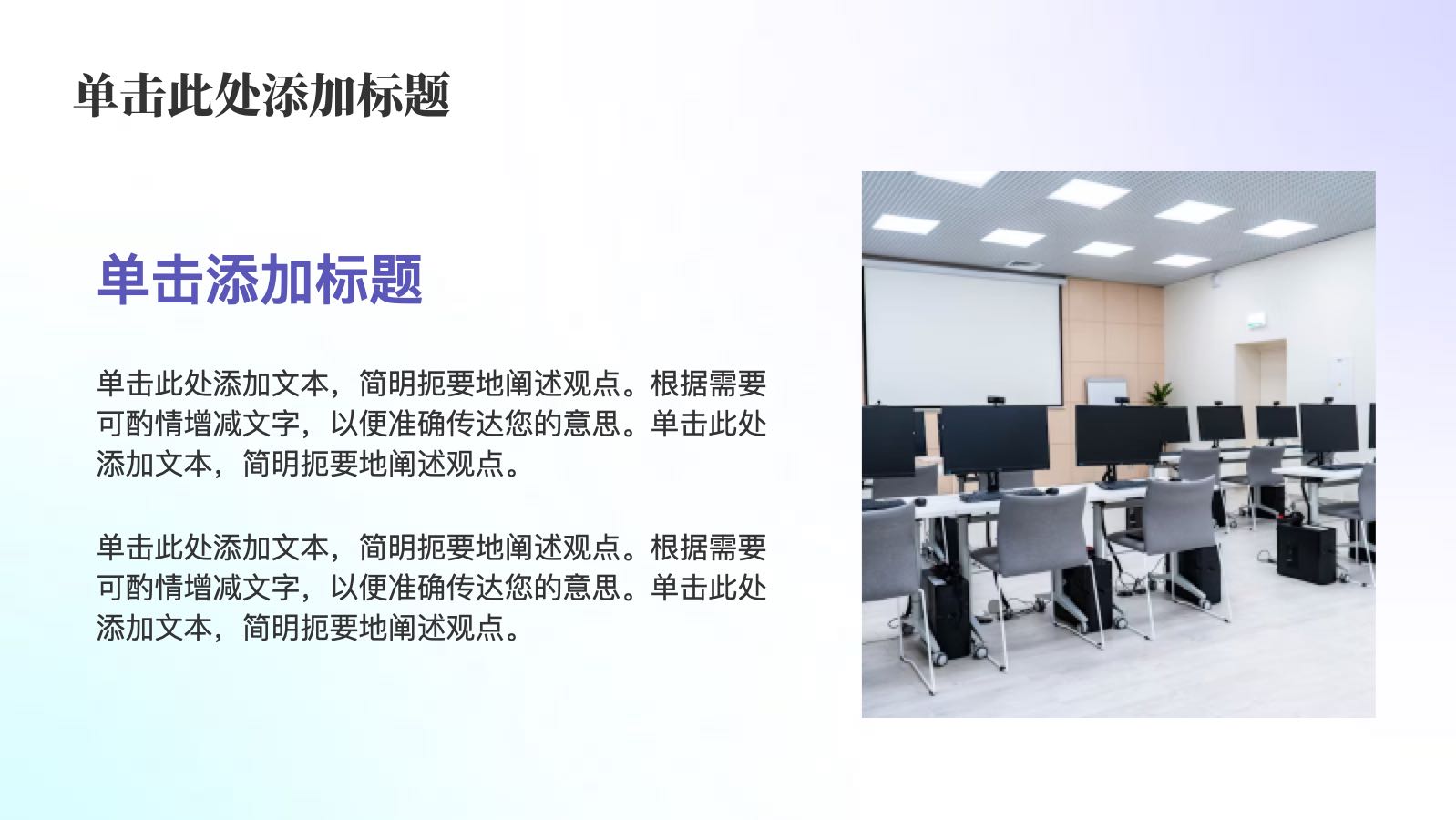 单击此处添加标题

单击添加标题

单击此处添加文本，简明扼要地阐述观点。根据需要可酌情增减文字，以便准确传达您的意思。单击此处添加文本，简明扼要地阐述观点。

单击此处添加文本，简明扼要地阐述观点。根据需要可酌情增减文字，以便准确传达您的意思。单击此处添加文本，简明扼要地阐述观点。